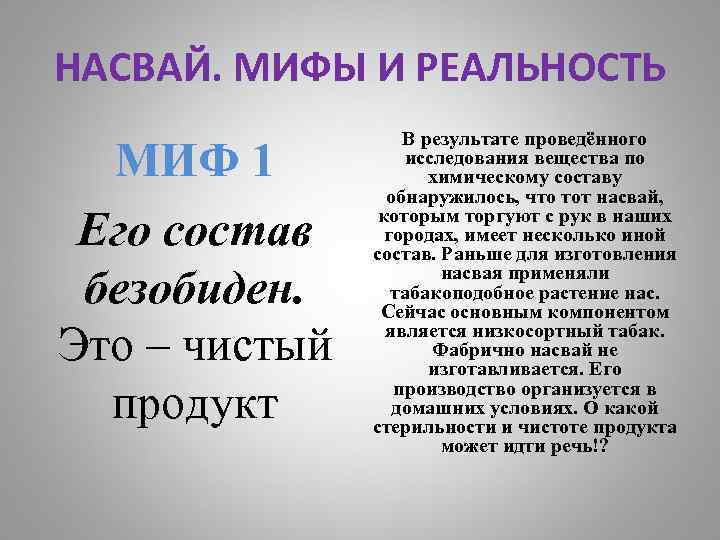 НАСВАЙ. МИФЫ И РЕАЛЬНОСТЬ

МИФ 1

Его состав безобиден.

Это – чистый продукт

В результате проведённого исследования вещества по химическому составу обнаружилось, что тот насвай, которым торгуют с рук в наших городах, имеет несколько иной состав. Раньше для изготовления насвая применяли табакоподобное растение нас. Сейчас основным компонентом является низкосортный табак. Фабрично насвай не изготавливается. Его производство организуется в домашних условиях. О какой стерильности и чистоте продукта может идти речь!?